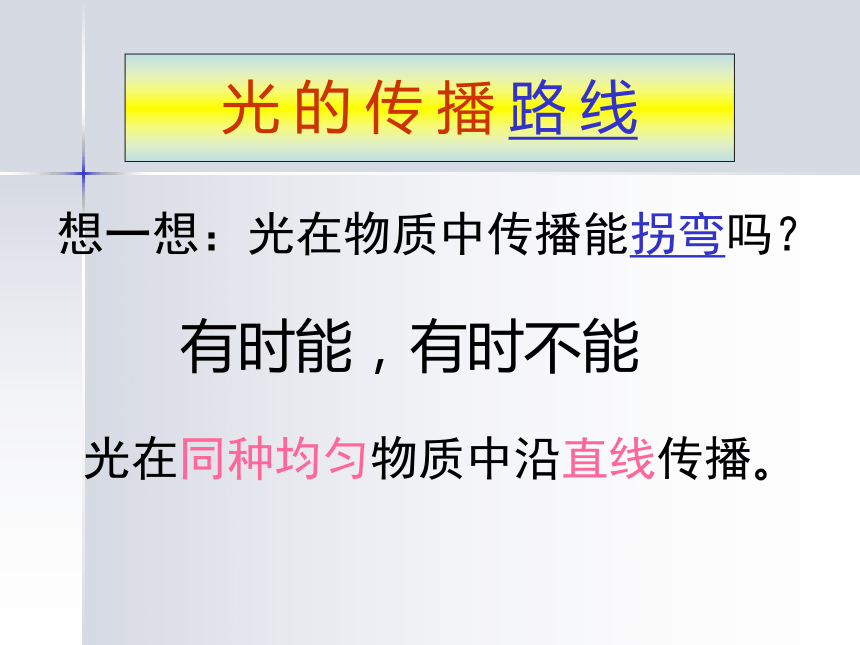 光的传播路线

想一想：光在物质中传播能拐弯吗？

有时能，有时不能

光在同种均匀物质中沿直线传播。